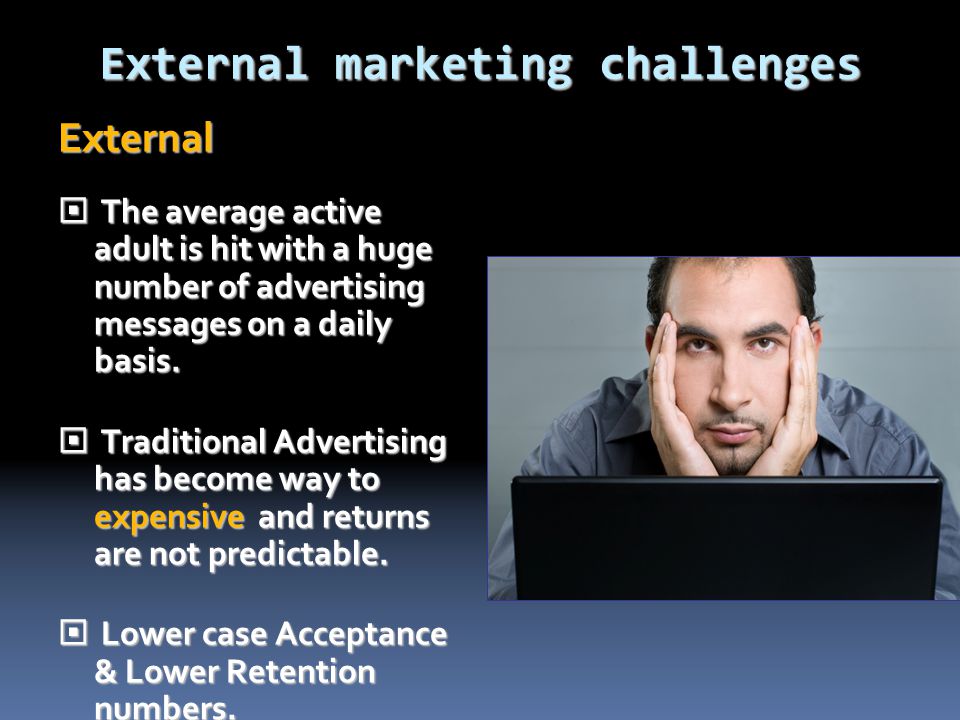 External marketing challenges

External

The average active adult is hit with a huge number of advertising messages on a daily basis.

Traditional Advertising has become way to expensive and returns are not predictable.

Lower case Acceptance & Lower Retention numbers.